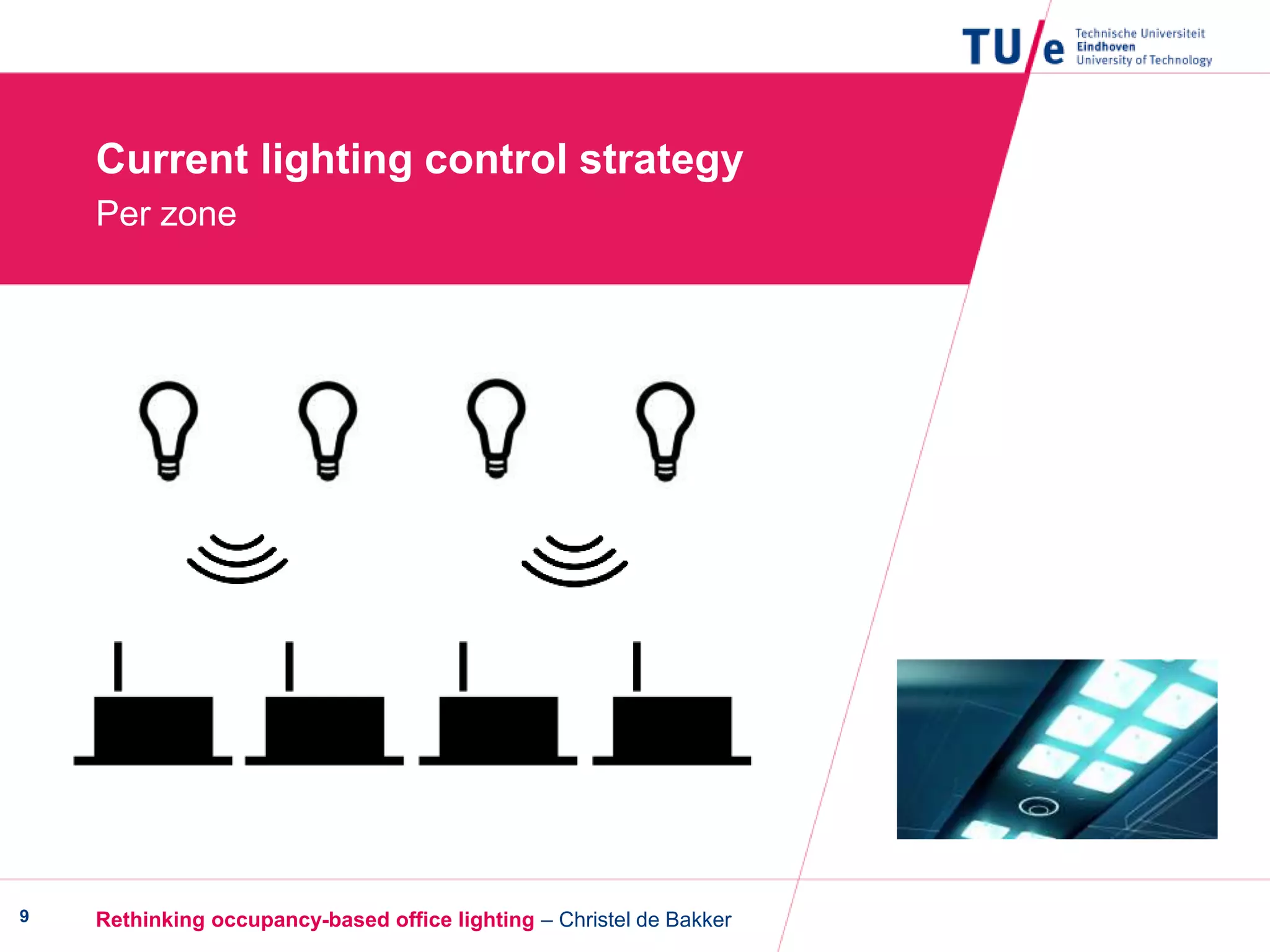 TU/e Technische Universiteit Eindhoven University of Technology

Current lighting control strategy
Per zone

9 Rethinking occupancy-based office lighting – Christel de Bakker